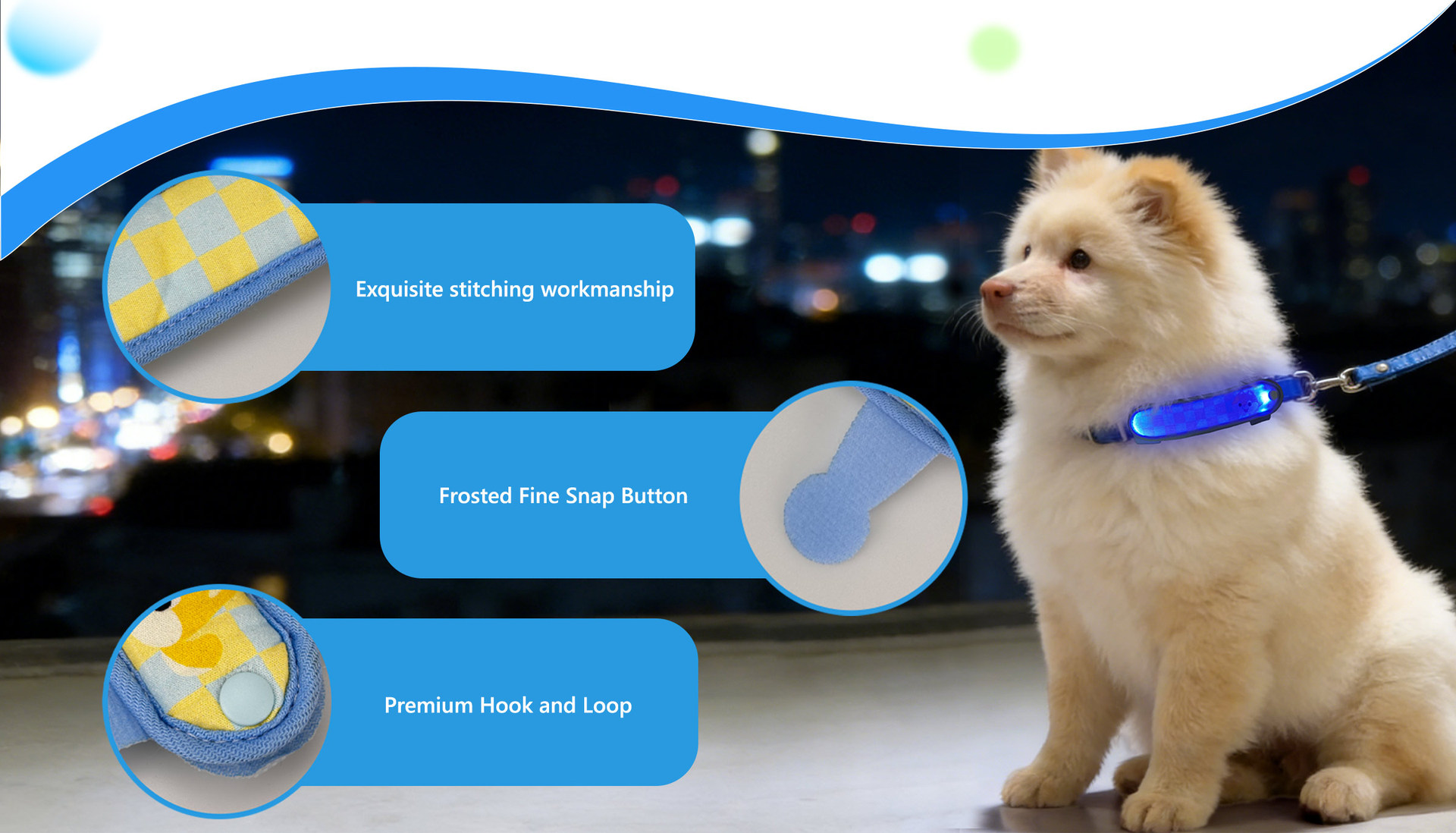 Exquisite stitching workmanship

Frosted Fine Snap Button

Premium Hook and Loop